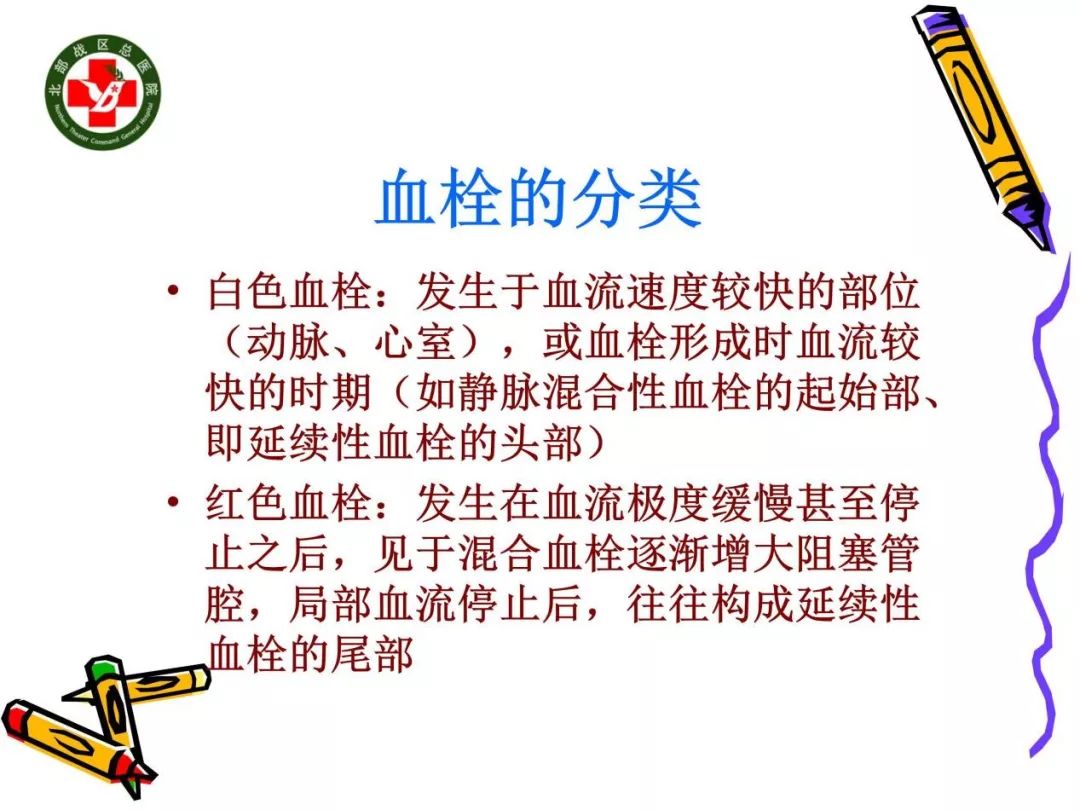 北部战区总医院
Northern Theater Command General Hospital

血栓的分类

• 白色血栓：发生于血流速度较快的部位（动脉、心室），或血栓形成时血流较快的时期（如静脉混合性血栓的起始部、即延续性血栓的头部）

• 红色血栓：发生在血流极度缓慢甚至停止之后，见于混合血栓逐渐增大阻塞管腔，局部血流停止后，往往构成延续性血栓的尾部